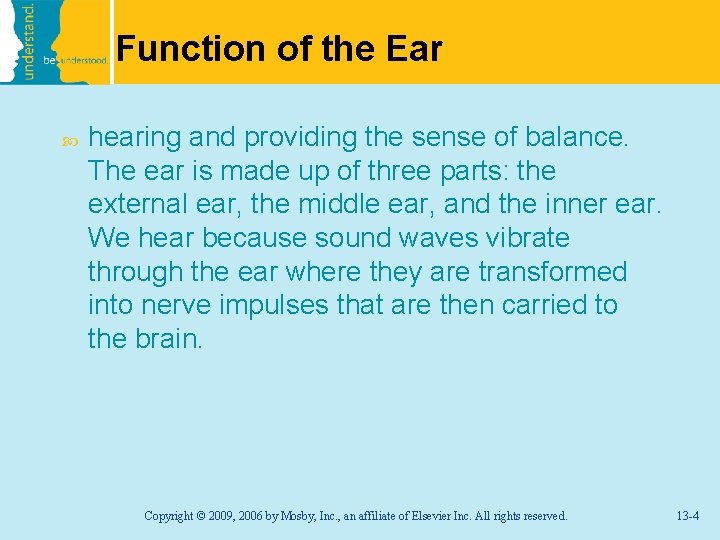 understand.

be understood

Function of the Ear

hearing and providing the sense of balance. The ear is made up of three parts: the external ear, the middle ear, and the inner ear. We hear because sound waves vibrate through the ear where they are transformed into nerve impulses that are then carried to the brain.

Copyright © 2009, 2006 by Mosby, Inc., an affiliate of Elsevier Inc. All rights reserved.

13-4